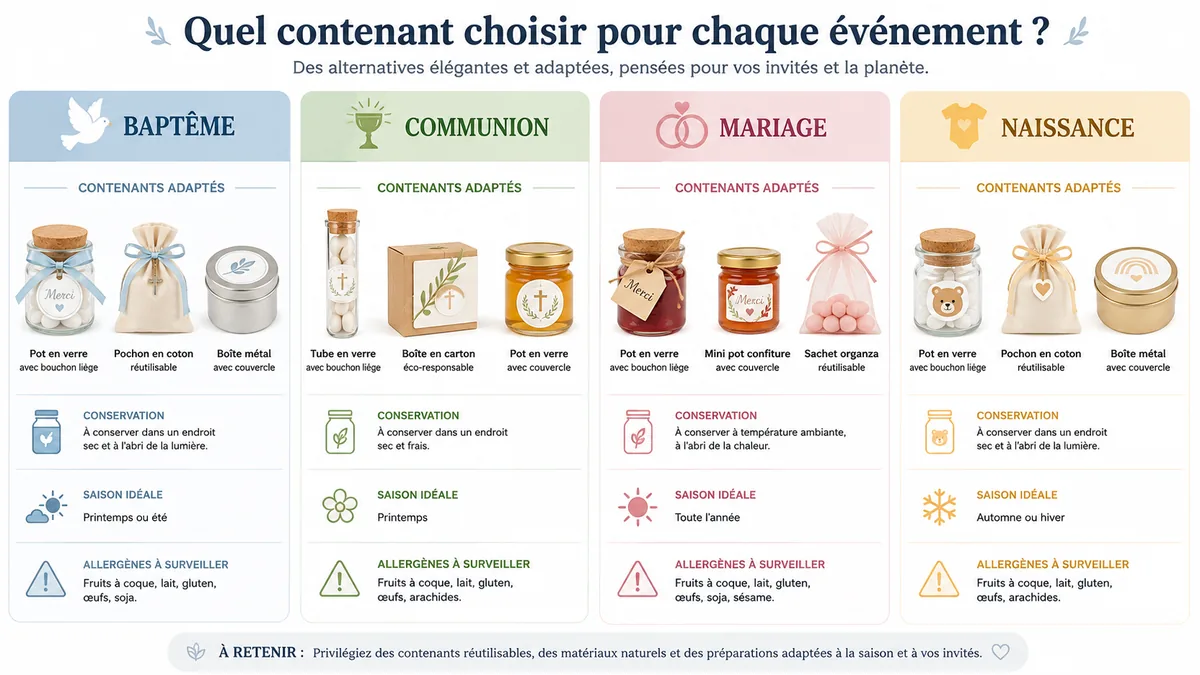 Quel contenant choisir pour chaque événement ?

Des alternatives élégantes et adaptées, pensées pour vos invités et la planète.

BAPTÊME

CONTENANTS ADAPTÉS

Merci

Pot en verre
avec bouchon liège

Pochon en coton
réutilisable

Boîte métal
avec couvercle

CONSERVATION
À conserver dans un endroit sec et à l'abri de la lumière.

SAISON IDÉALE
Printemps ou été

ALLERGÈNES À SURVEILLER
Fruits à coque, lait, gluten, œufs, soja.

COMMUNION

CONTENANTS ADAPTÉS

Tube en verre
avec bouchon liège

Boîte en carton
éco-responsable

Pot en verre
avec couvercle

CONSERVATION
À conserver dans un endroit sec et frais.

SAISON IDÉALE
Printemps

ALLERGÈNES À SURVEILLER
Fruits à coque, lait, gluten, œufs, arachides.

MARIAGE

CONTENANTS ADAPTÉS

Merci

Merci

Pot en verre
avec bouchon liège

Mini pot confiture
avec couvercle

Sachet organza
réutilisable

CONSERVATION
À conserver à température ambiante, à l'abri de la chaleur.

SAISON IDÉALE
Toute l'année

ALLERGÈNES À SURVEILLER
Fruits à coque, lait, gluten, œufs, soja, sésame.

NAISSANCE

CONTENANTS ADAPTÉS

Pot en verre
avec bouchon liège

Pochon en coton
réutilisable

Boîte métal
avec couvercle

CONSERVATION
À conserver dans un endroit sec et à l'abri de la lumière.

SAISON IDÉALE
Automne ou hiver

ALLERGÈNES À SURVEILLER
Fruits à coque, lait, gluten, œufs, arachides.

À RETENIR : Privilégiez des contenants réutilisables, des matériaux naturels et des préparations adaptées à la saison et à vos invités.